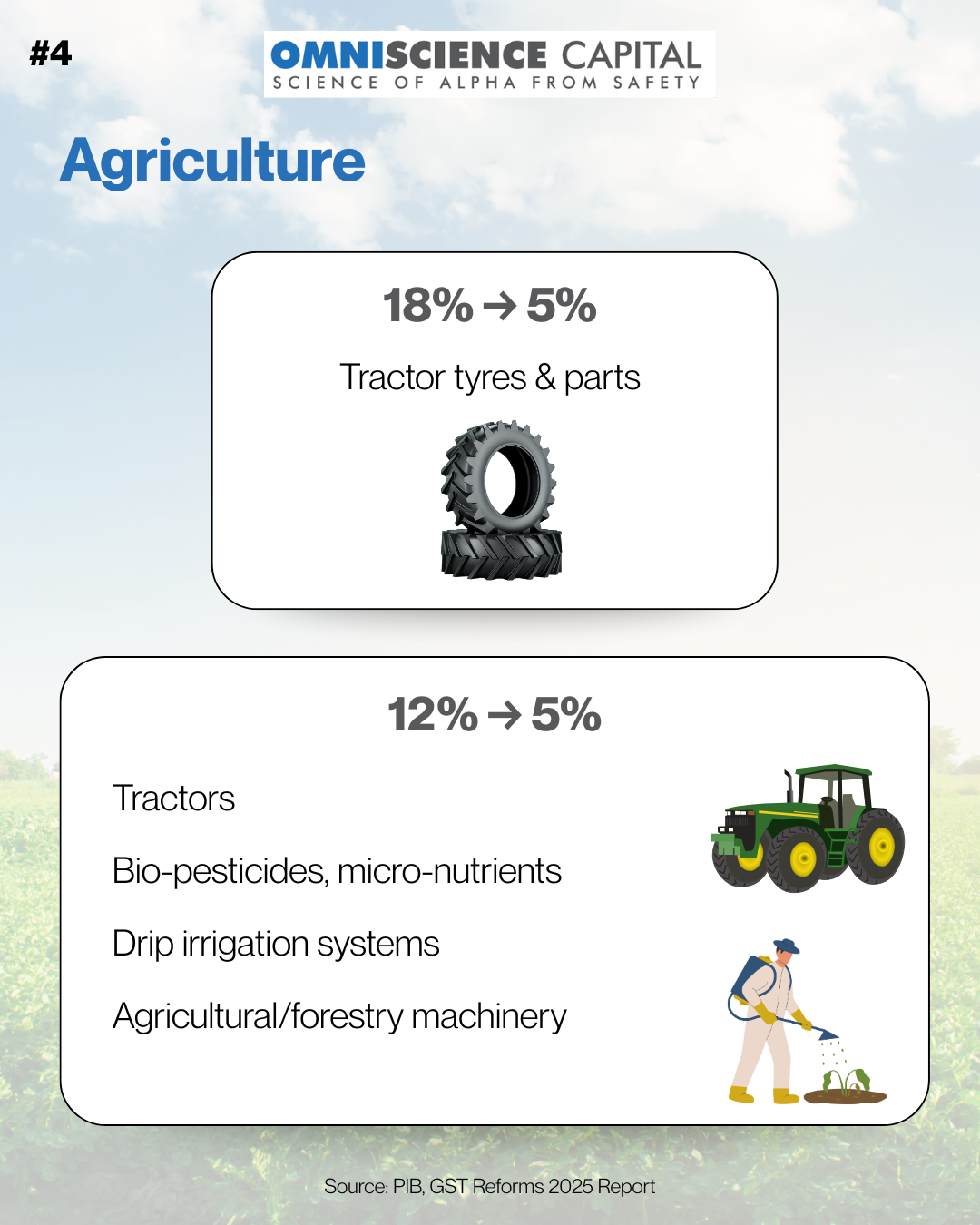 #4

OMNISCIENCE CAPITAL
SCIENCE OF ALPHA FROM SAFETY

Agriculture

18% → 5%

Tractor tyres & parts

12% → 5%

Tractors

Bio-pesticides, micro-nutrients

Drip irrigation systems

Agricultural/forestry machinery

Source: PIB, GST Reforms 2025 Report